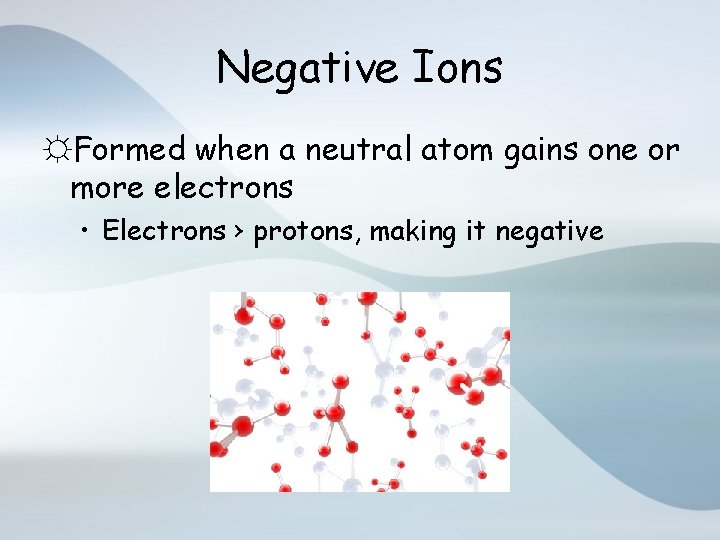 Negative Ions

☼Formed when a neutral atom gains one or more electrons

• Electrons > protons, making it negative